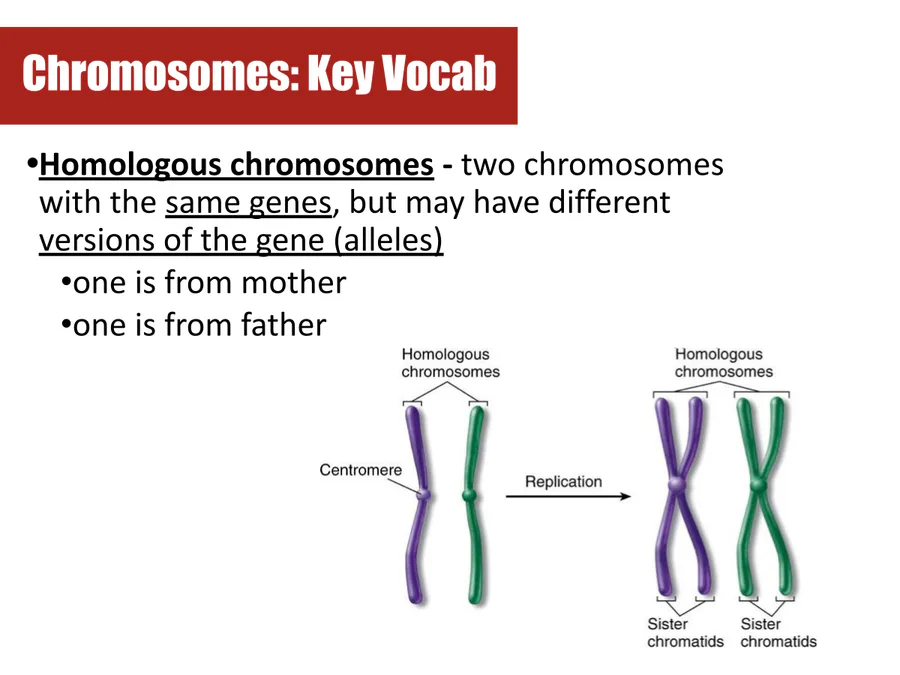 Chromosomes: Key Vocab

•Homologous chromosomes - two chromosomes with the same genes, but may have different versions of the gene (alleles)

•one is from mother

•one is from father

Homologous chromosomes

Centromere

Replication

Homologous chromosomes

Sister chromatids

Sister chromatids